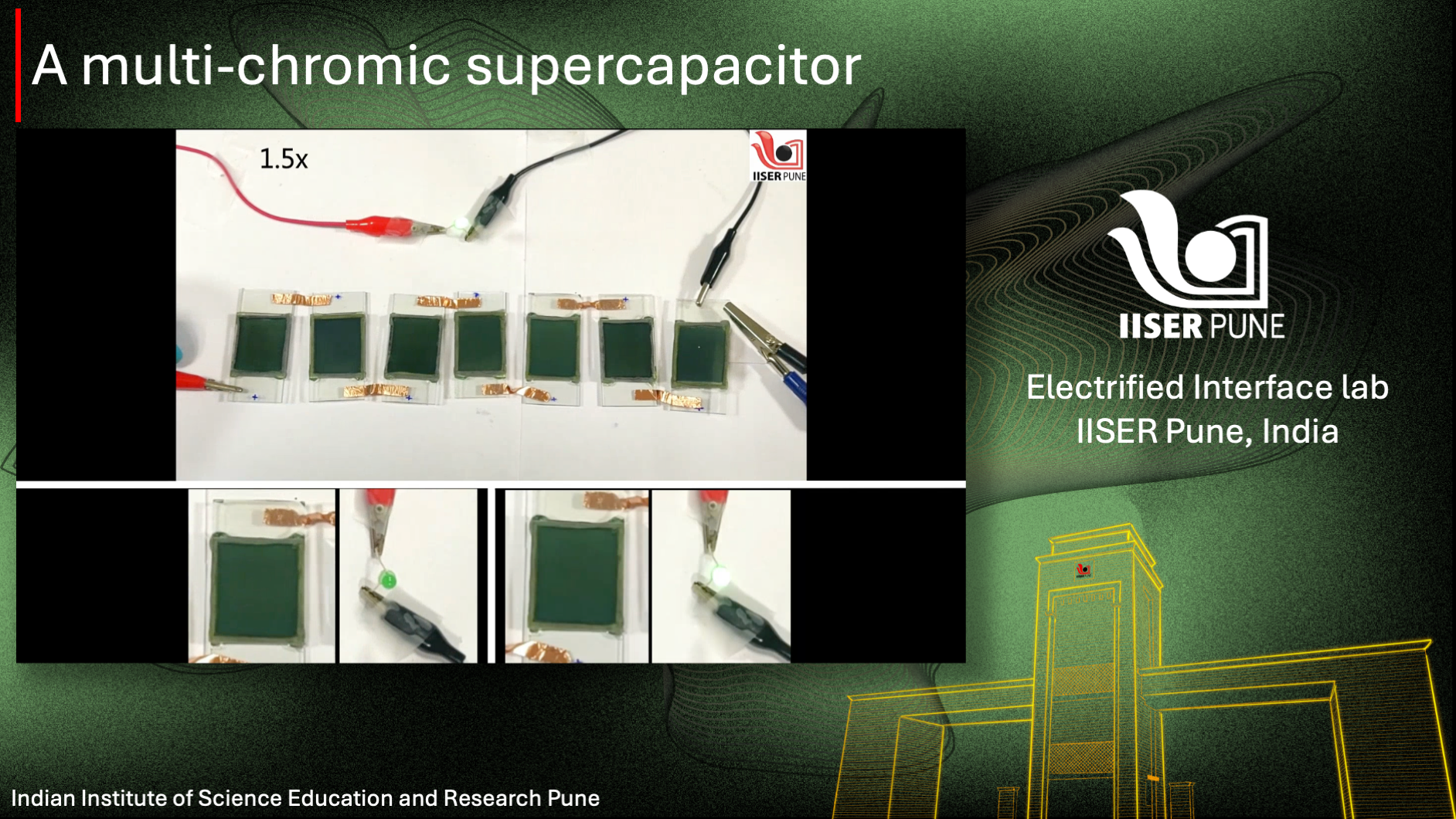 A multi-chromic supercapacitor

1.5x

IISER PUNE

IISER PUNE

Electrified Interface lab
IISER Pune, India

Indian Institute of Science Education and Research Pune